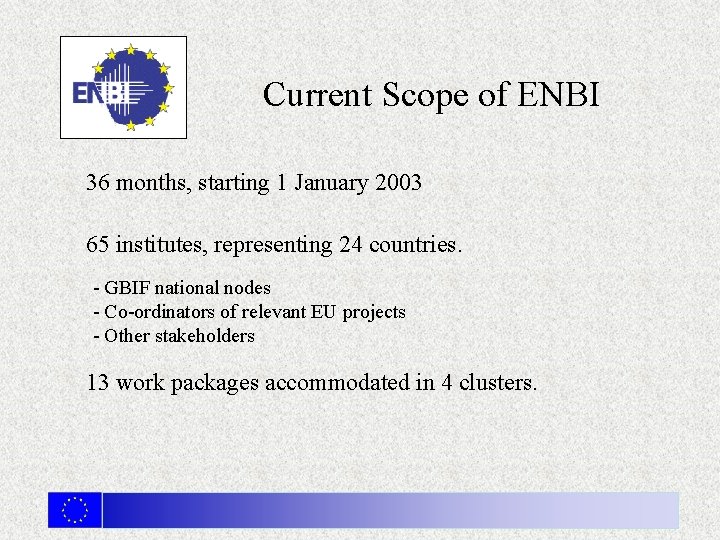 ENBI

Current Scope of ENBI

36 months, starting 1 January 2003

65 institutes, representing 24 countries.

- GBIF national nodes
- Co-ordinators of relevant EU projects
- Other stakeholders

13 work packages accommodated in 4 clusters.